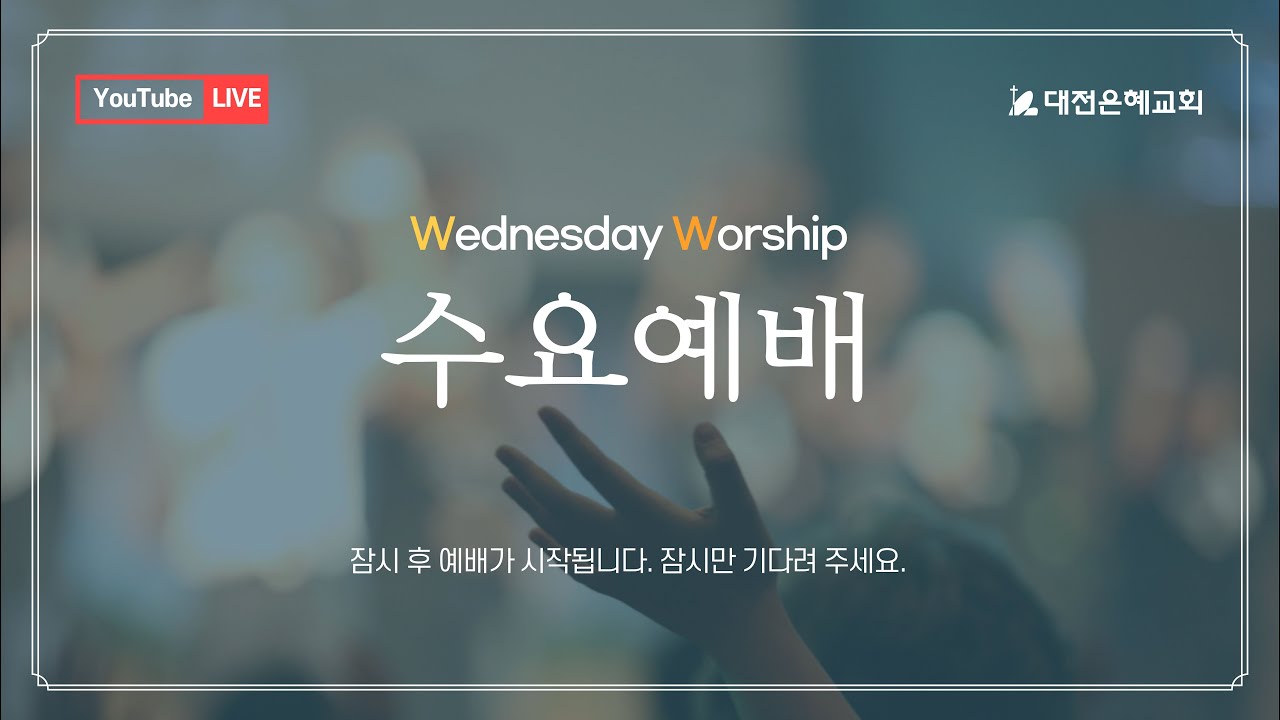 YouTube LIVE

대전은혜교회

Wednesday Worship

수요예배

잠시 후 예배가 시작됩니다. 잠시만 기다려 주세요.